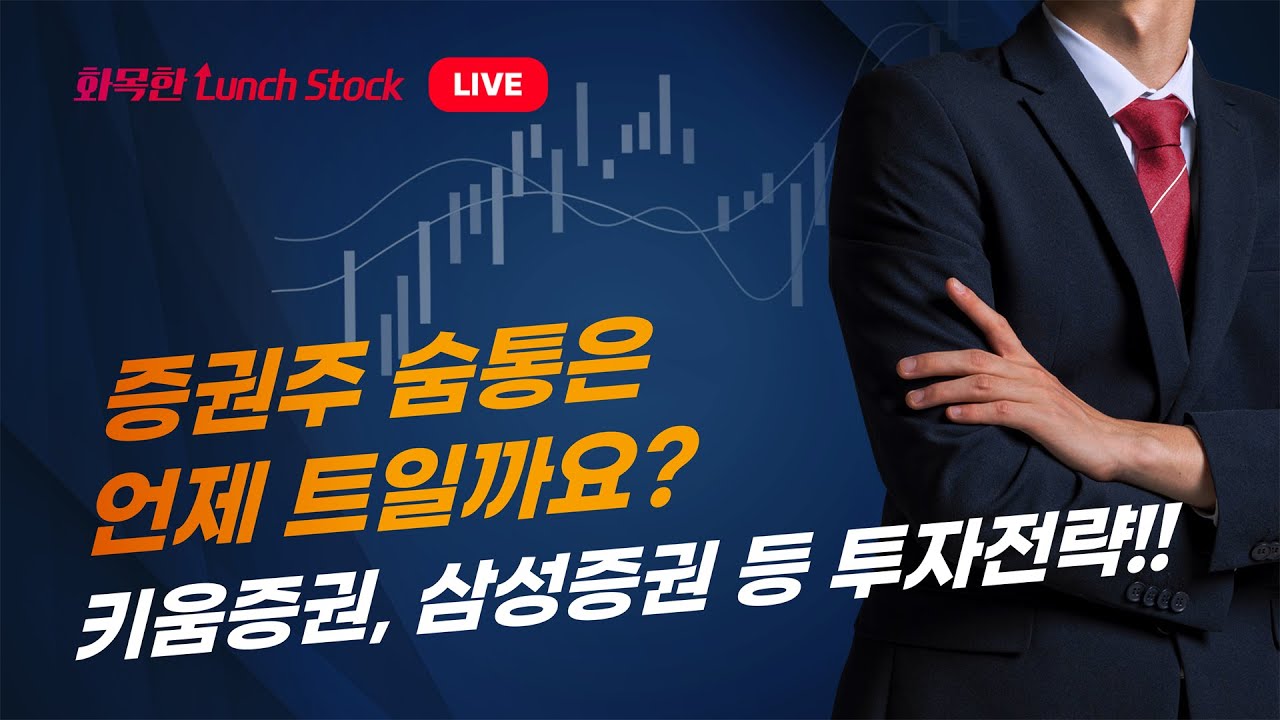 화목한 Lunch Stock LIVE

증권주 숨통은 언제 트일까요?

키움증권, 삼성증권 등 투자전략!!